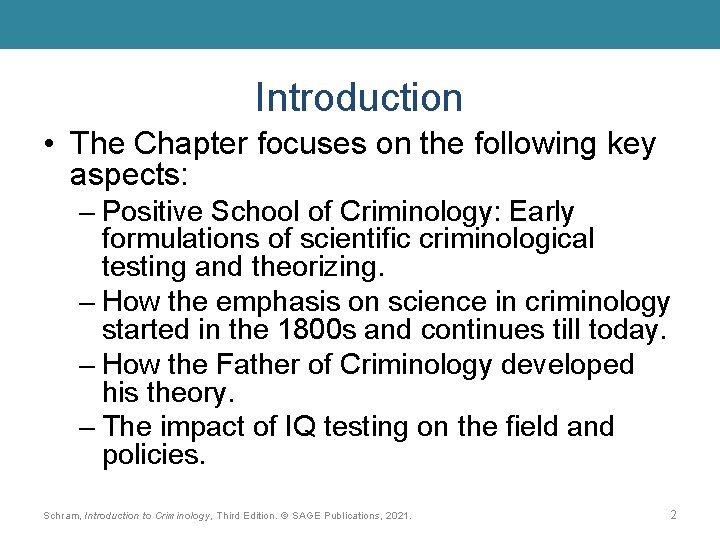 Introduction

• The Chapter focuses on the following key aspects:
– Positive School of Criminology: Early formulations of scientific criminological testing and theorizing.
– How the emphasis on science in criminology started in the 1800s and continues till today.
– How the Father of Criminology developed his theory.
– The impact of IQ testing on the field and policies.

Schram, Introduction to Criminology, Third Edition. © SAGE Publications, 2021.

2